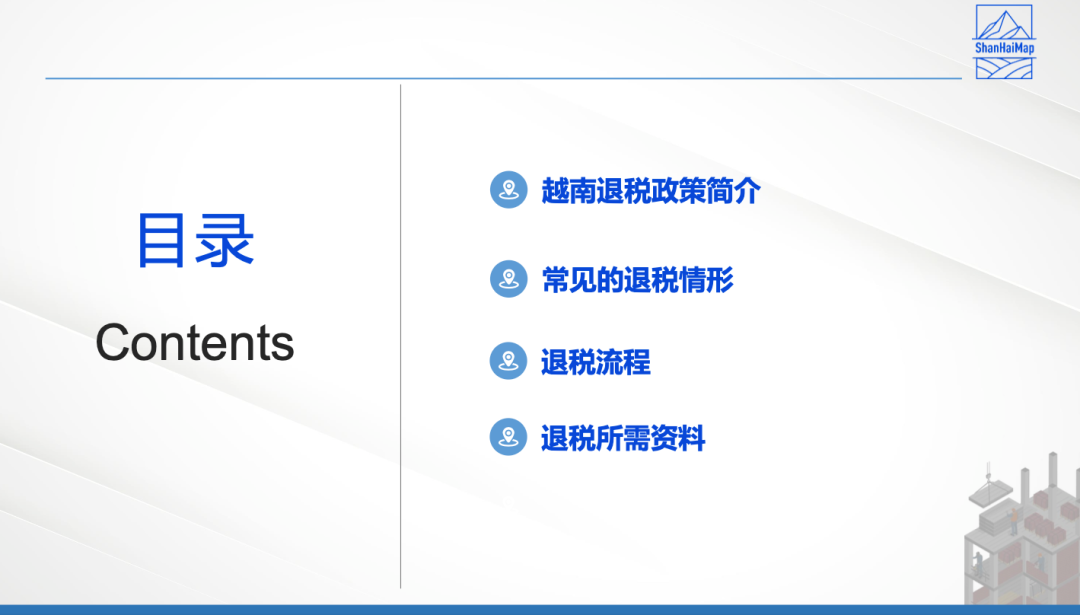 ShanHaiMap

目录

Contents

越南退税政策简介

常见的退税情形

退税流程

退税所需资料